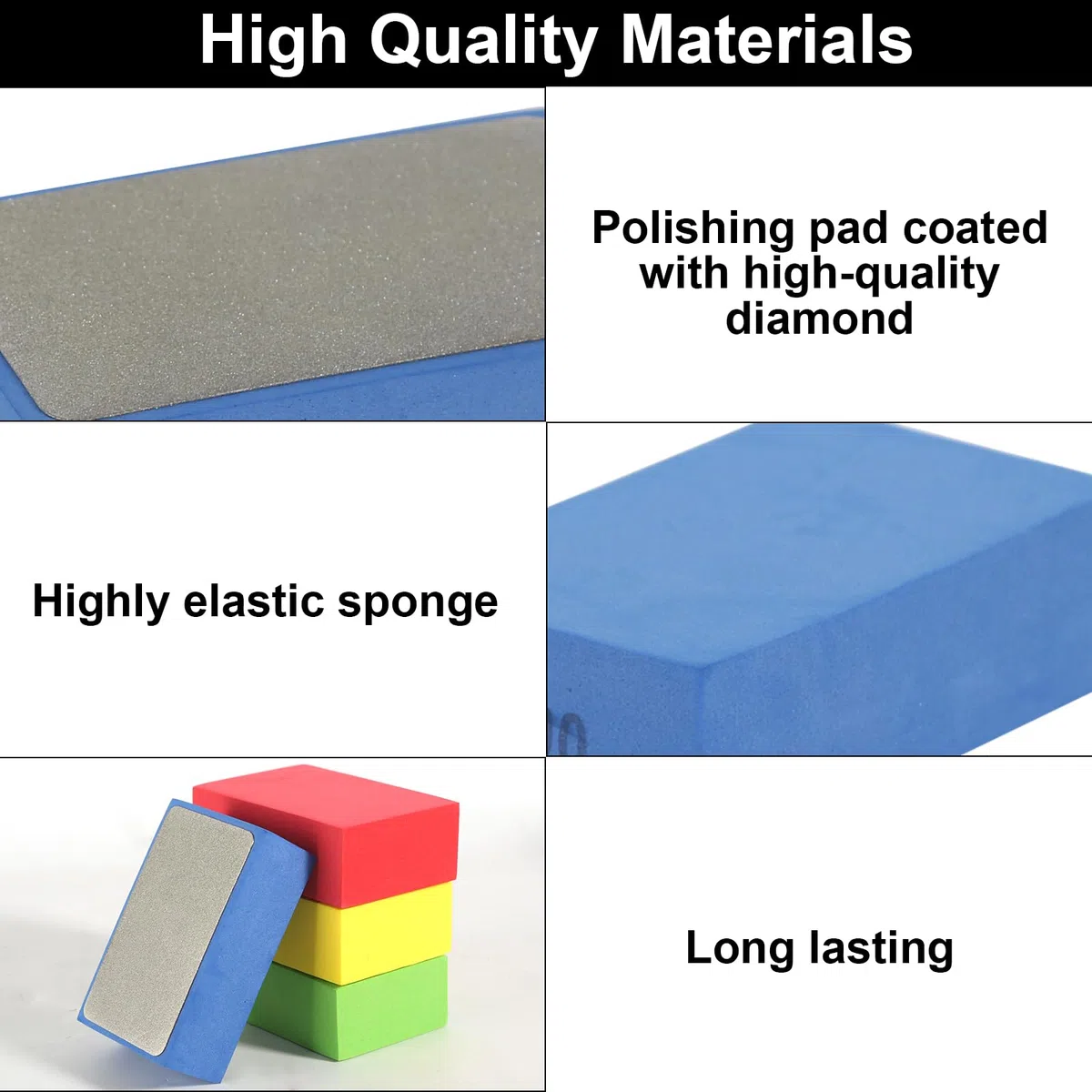 High Quality Materials

Polishing pad coated with high-quality diamond

Highly elastic sponge

Long lasting